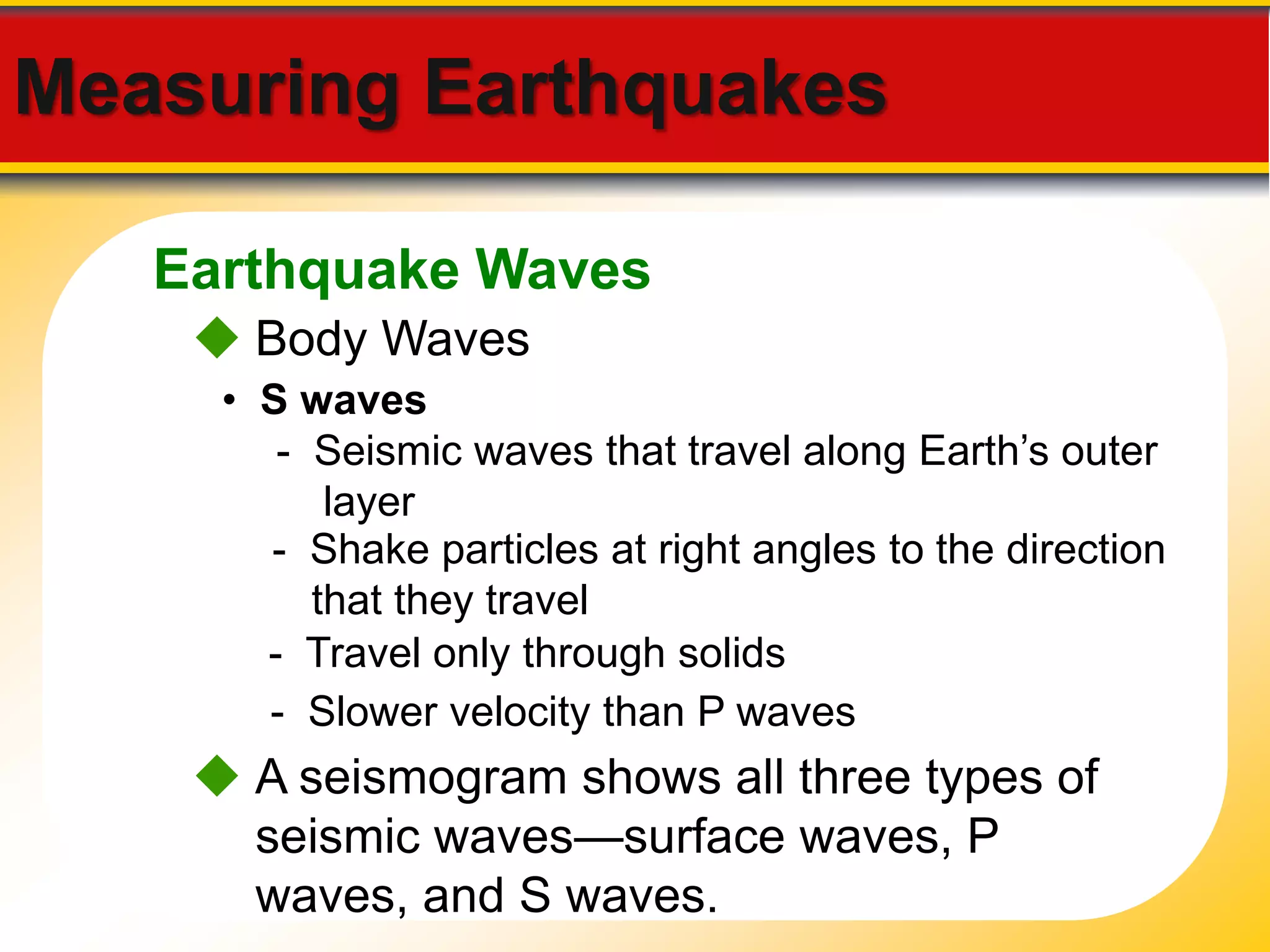 Measuring Earthquakes

Earthquake Waves

◆ Body Waves

• S waves

- Seismic waves that travel along Earth's outer layer

- Shake particles at right angles to the direction that they travel

- Travel only through solids

- Slower velocity than P waves

◆ A seismogram shows all three types of seismic waves—surface waves, P waves, and S waves.